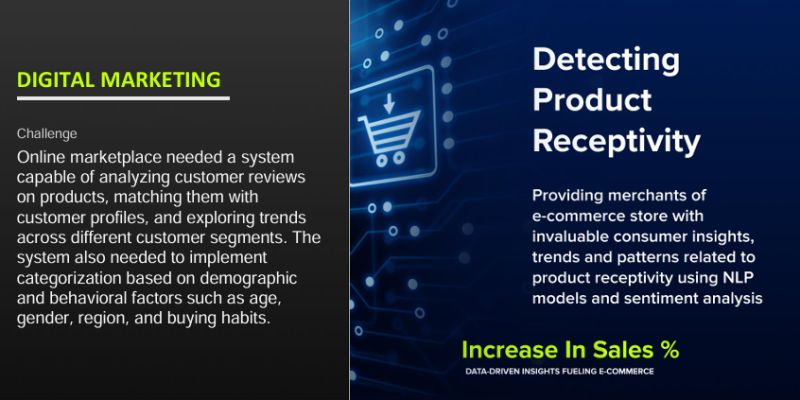 DIGITAL MARKETING

Challenge

Online marketplace needed a system capable of analyzing customer reviews on products, matching them with customer profiles, and exploring trends across different customer segments. The system also needed to implement categorization based on demographic and behavioral factors such as age, gender, region, and buying habits.

Detecting Product Receptivity

Providing merchants of e-commerce store with invaluable consumer insights, trends and patterns related to product receptivity using NLP models and sentiment analysis

Increase In Sales %

DATA-DRIVEN INSIGHTS FUELING E-COMMERCE